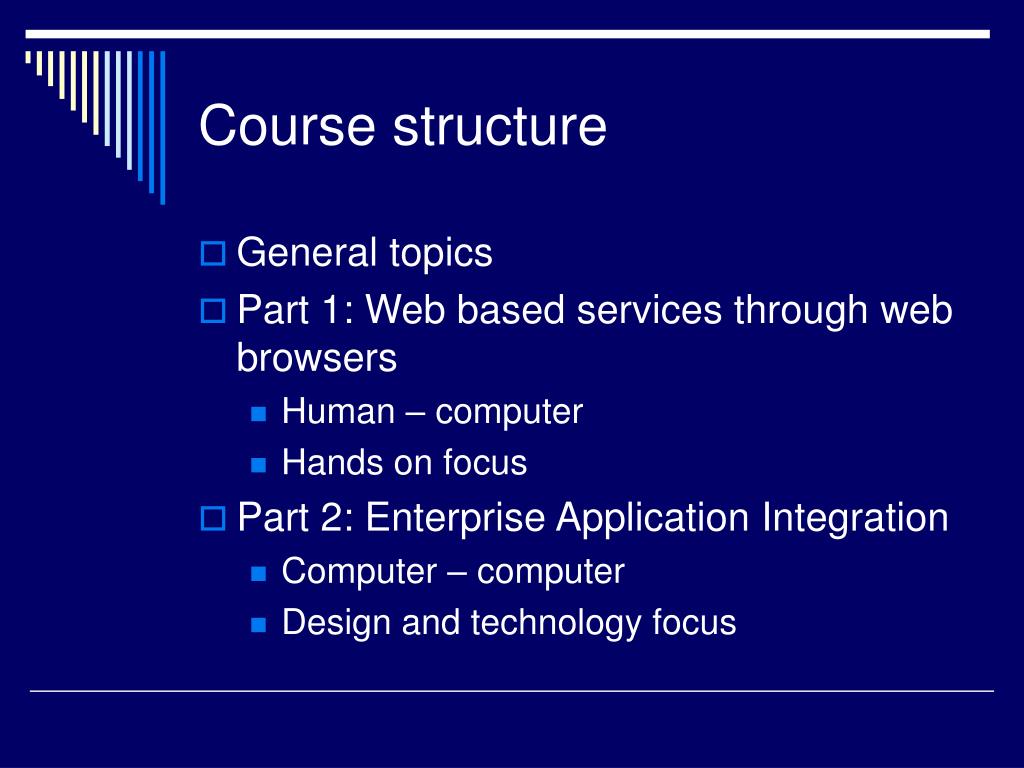 Course structure

General topics

Part 1: Web based services through web browsers

Human – computer

Hands on focus

Part 2: Enterprise Application Integration

Computer – computer

Design and technology focus